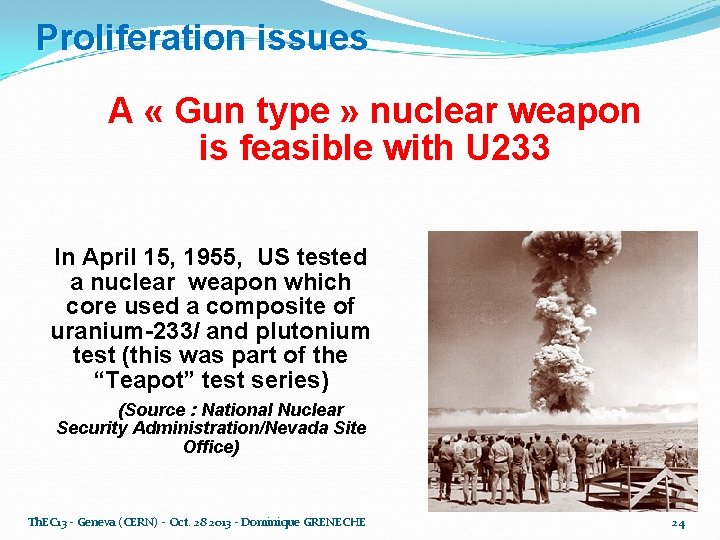 Proliferation issues

A « Gun type » nuclear weapon is feasible with U233

In April 15, 1955, US tested a nuclear weapon which core used a composite of uranium-233/ and plutonium test (this was part of the "Teapot" test series)

(Source : National Nuclear Security Administration/Nevada Site Office)

ThEC13 - Geneva (CERN) - Oct. 28 2013 - Dominique GRENECHE

24